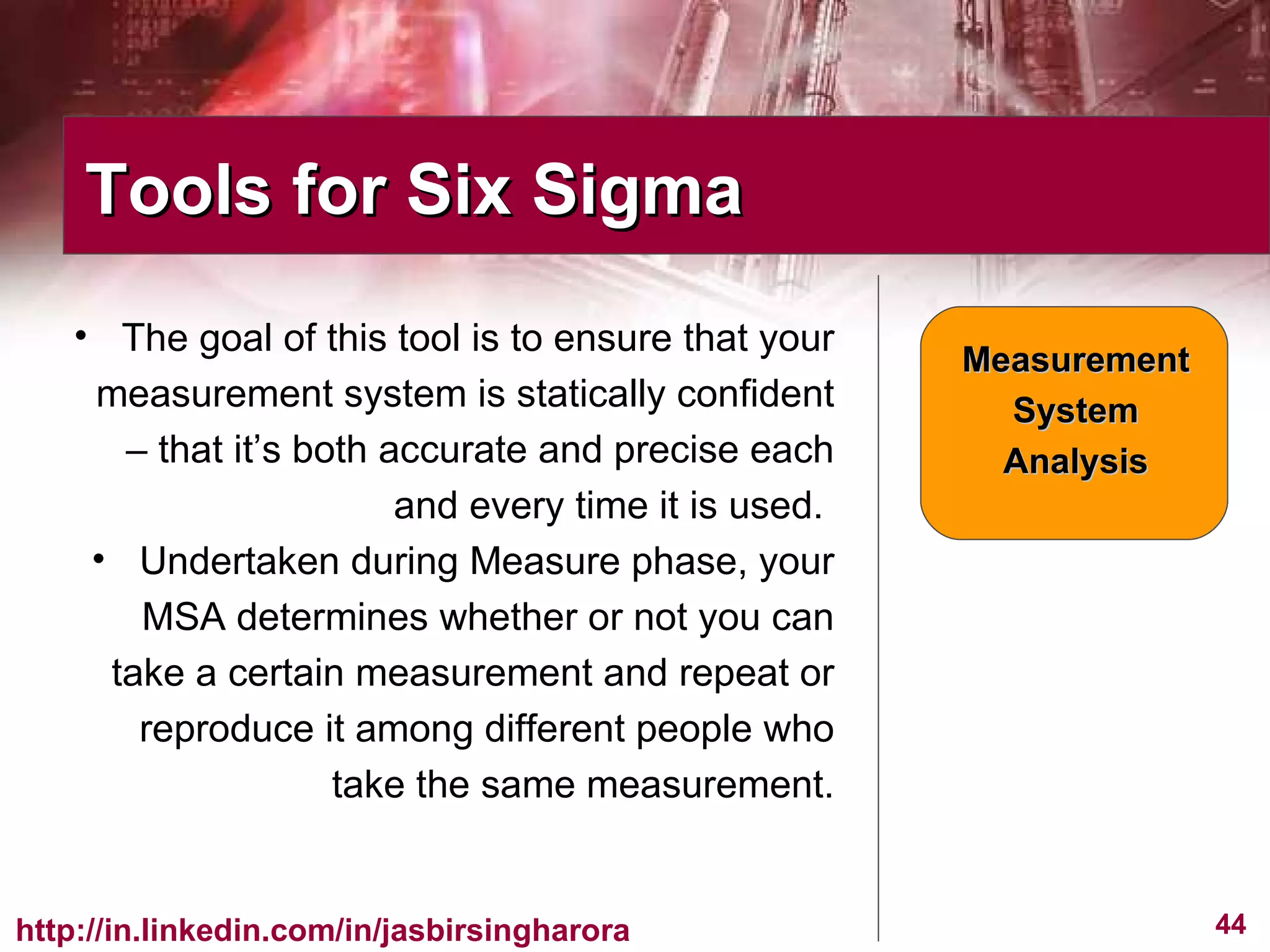 Tools for Six Sigma

• The goal of this tool is to ensure that your measurement system is statically confident – that it’s both accurate and precise each and every time it is used.

• Undertaken during Measure phase, your MSA determines whether or not you can take a certain measurement and repeat or reproduce it among different people who take the same measurement.

Measurement System Analysis

http://in.linkedin.com/in/jasbirsingharora

44